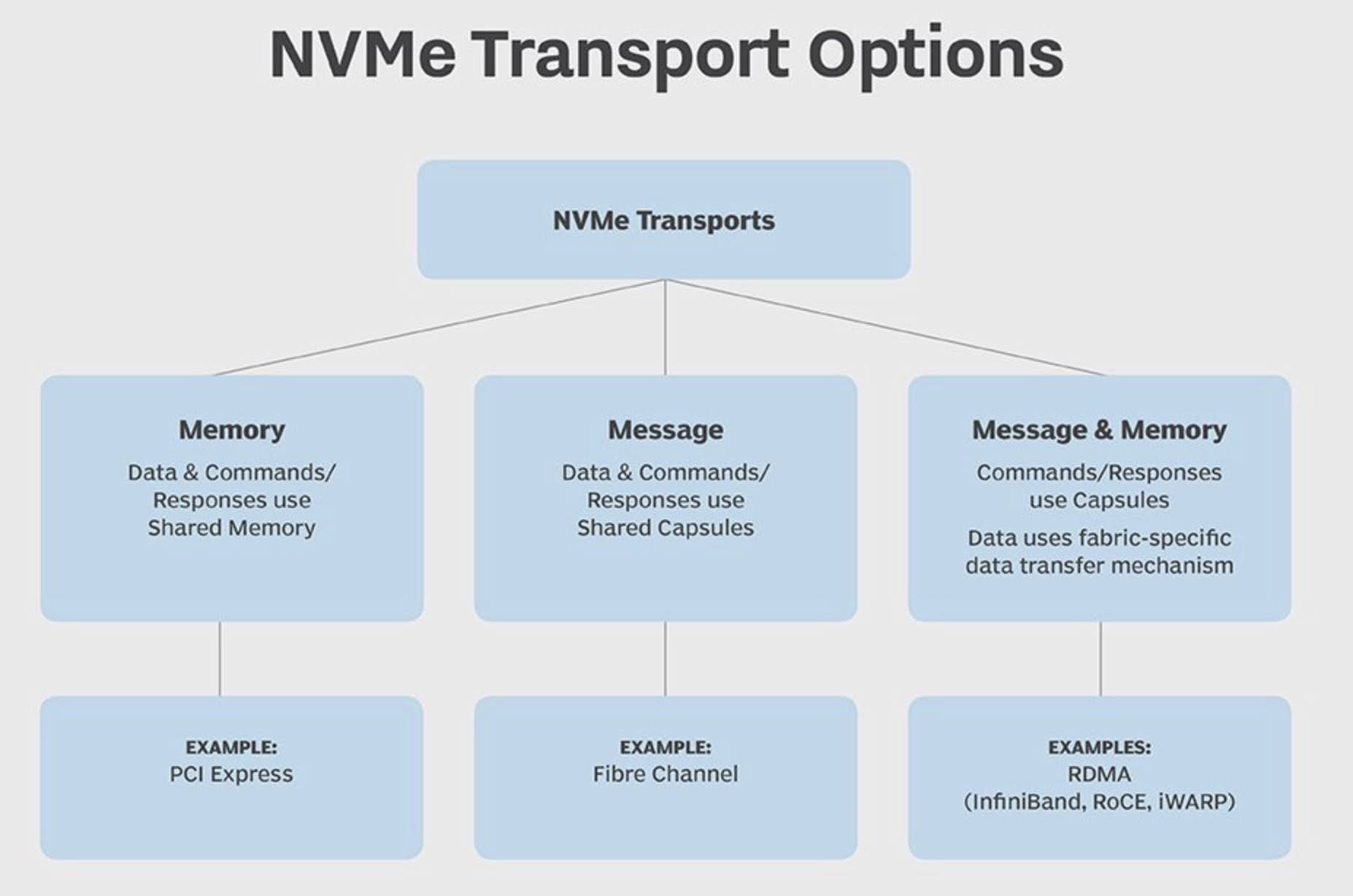 NVMe Transport Options

NVMe Transports

Memory
Data & Commands/ Responses use Shared Memory

Message
Data & Commands/ Responses use Shared Capsules

Message & Memory
Commands/Responses use Capsules

Data uses fabric-specific data transfer mechanism

EXAMPLE:
PCI Express

EXAMPLE:
Fibre Channel

EXAMPLES:
RDMA
(InfiniBand, RoCE, iWARP)